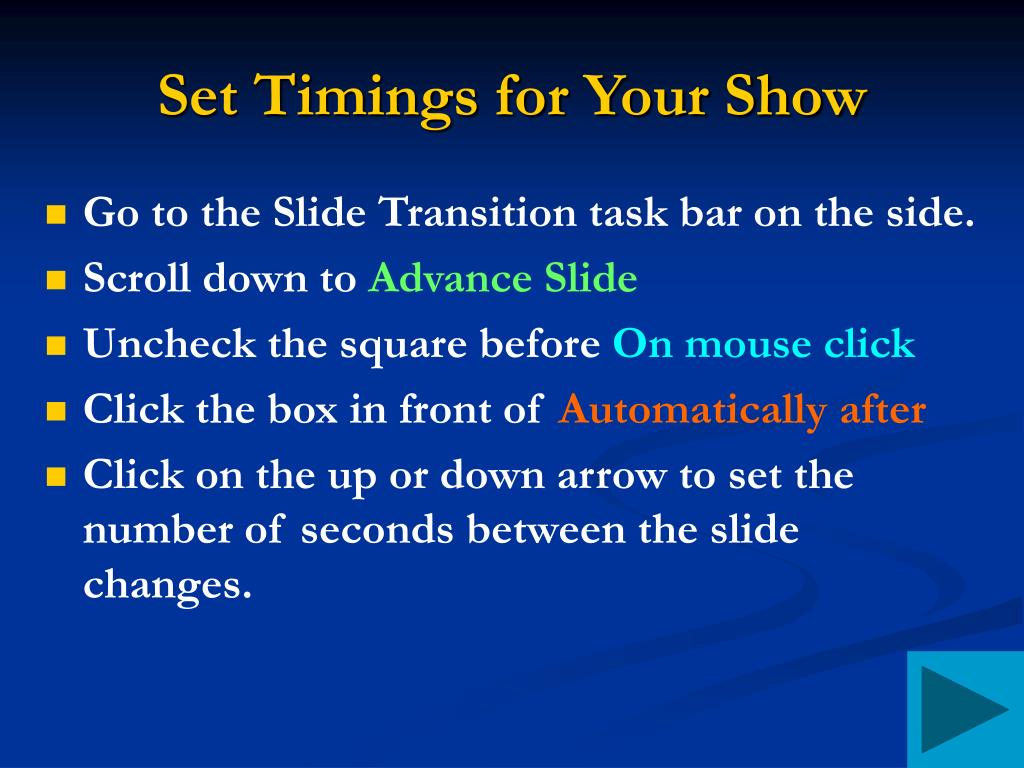 Set Timings for Your Show

- Go to the Slide Transition task bar on the side.
- Scroll down to Advance Slide
- Uncheck the square before On mouse click
- Click the box in front of Automatically after
- Click on the up or down arrow to set the number of seconds between the slide changes.